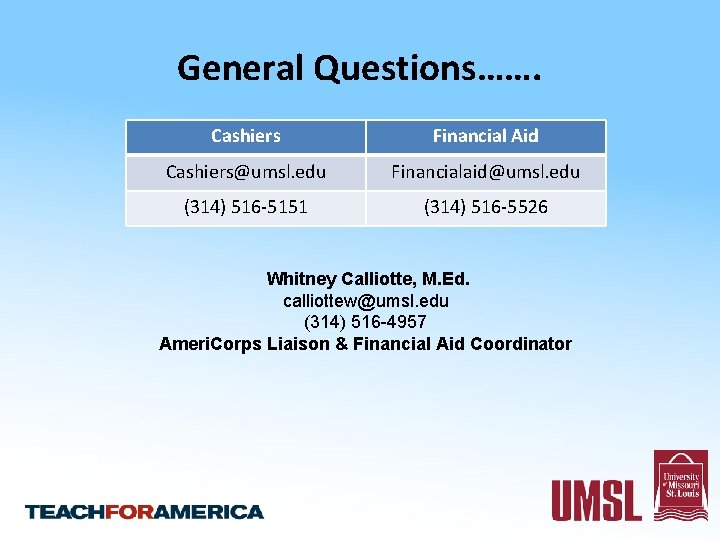 General Questions…….

| Cashiers | Financial Aid |
|---|---|
| Cashiers@umsl.edu | Financialaid@umsl.edu |
| (314) 516-5151 | (314) 516-5526 |

Whitney Calliotte, M.Ed.
calliottew@umsl.edu
(314) 516-4957
AmeriCorps Liaison & Financial Aid Coordinator

TEACHFORAMERICA

UMSL

University of Missouri St. Louis